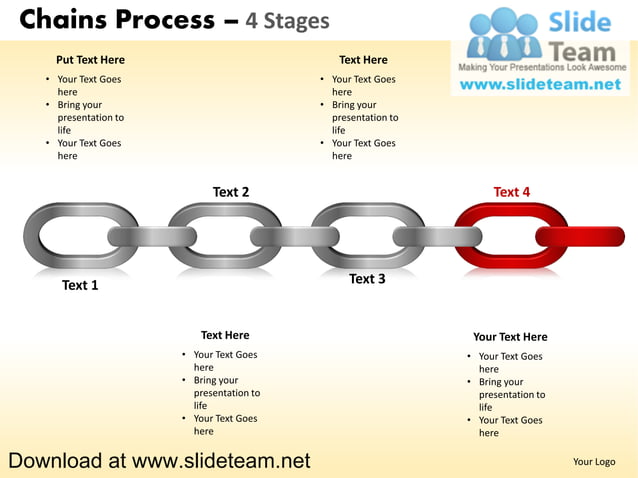 Chains Process – 4 Stages

Slide Team
Making Your Presentations Look Awesome
www.slideteam.net

Put Text Here
• Your Text Goes here
• Bring your presentation to life
• Your Text Goes here

Text Here
• Your Text Goes here
• Bring your presentation to life
• Your Text Goes here

Text 2

Text 4

Text 1

Text 3

Text Here
• Your Text Goes here
• Bring your presentation to life
• Your Text Goes here

Your Text Here
• Your Text Goes here
• Bring your presentation to life
• Your Text Goes here

Download at www.slideteam.net

Your Logo